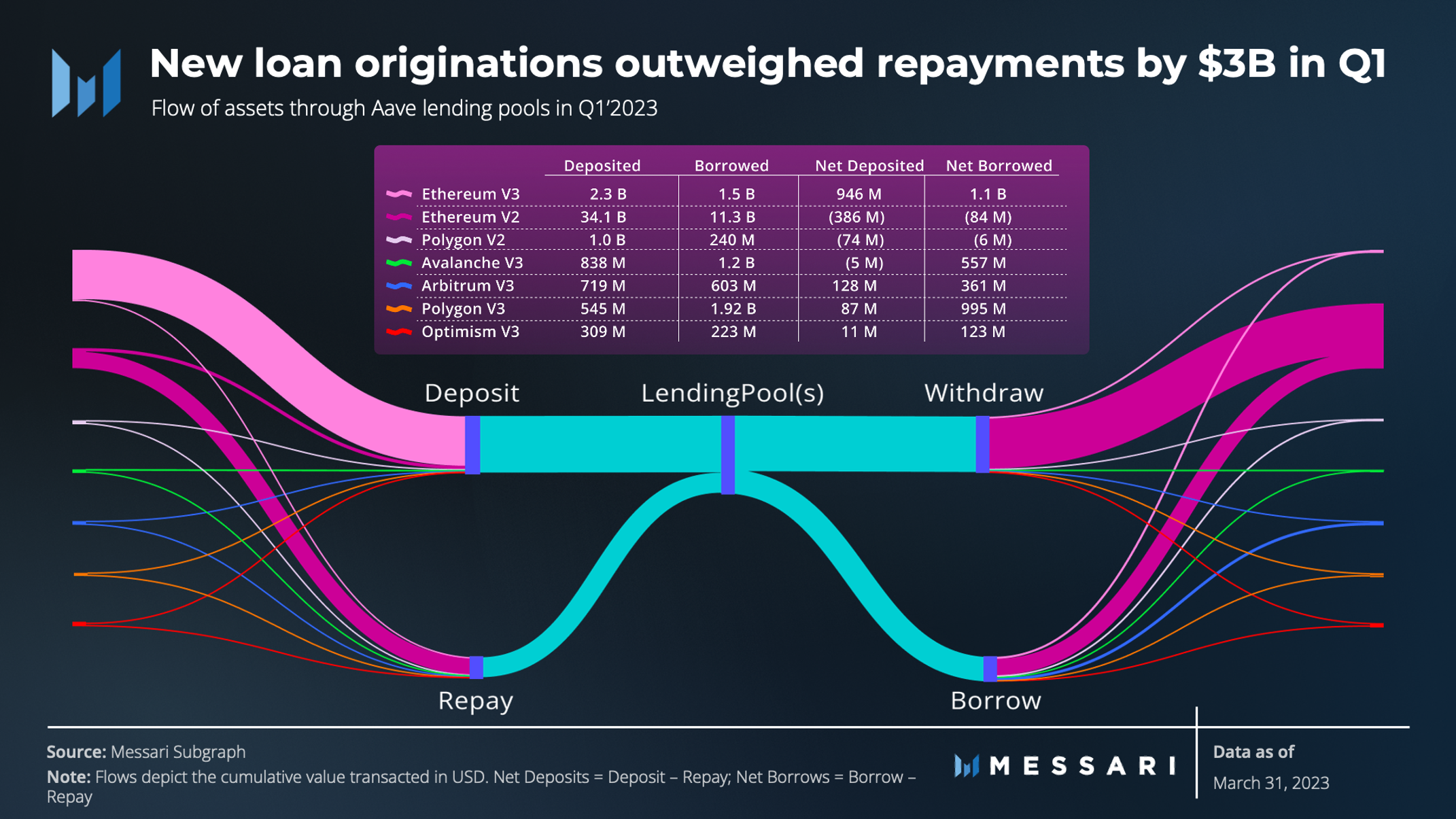 New loan originations outweighed repayments by $3B in Q1

Flow of assets through Aave lending pools in Q1'2023

| | Deposited | Borrowed | Net Deposited | Net Borrowed |
|---|---|---|---|---|
| Ethereum V3 | 2.3 B | 1.5 B | 946 M | 1.1 B |
| Ethereum V2 | 34.1 B | 11.3 B | (386 M) | (84 M) |
| Polygon V2 | 1.0 B | 240 M | (74 M) | (6 M) |
| Avalanche V3 | 838 M | 1.2 B | (5 M) | 557 M |
| Arbitrum V3 | 719 M | 603 M | 128 M | 361 M |
| Polygon V3 | 545 M | 1.92 B | 87 M | 995 M |
| Optimism V3 | 309 M | 223 M | 11 M | 123 M |

Deposit

LendingPool(s)

Withdraw

Repay

Borrow

Source: Messari Subgraph

Note: Flows depict the cumulative value transacted in USD. Net Deposits = Deposit – Repay; Net Borrows = Borrow – Repay

MESSARI

Data as of
March 31, 2023